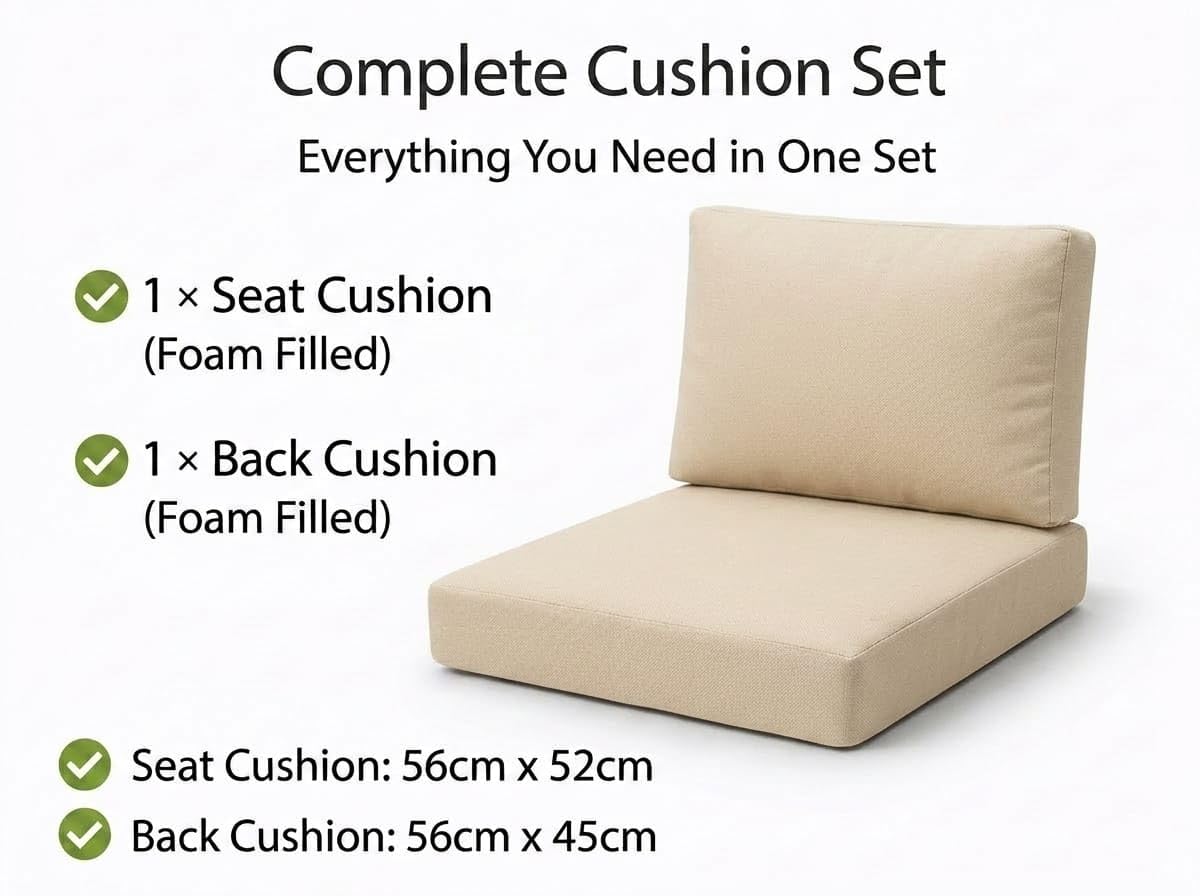 Complete Cushion Set

Everything You Need in One Set

1 × Seat Cushion
(Foam Filled)

1 × Back Cushion
(Foam Filled)

Seat Cushion: 56cm x 52cm

Back Cushion: 56cm x 45cm